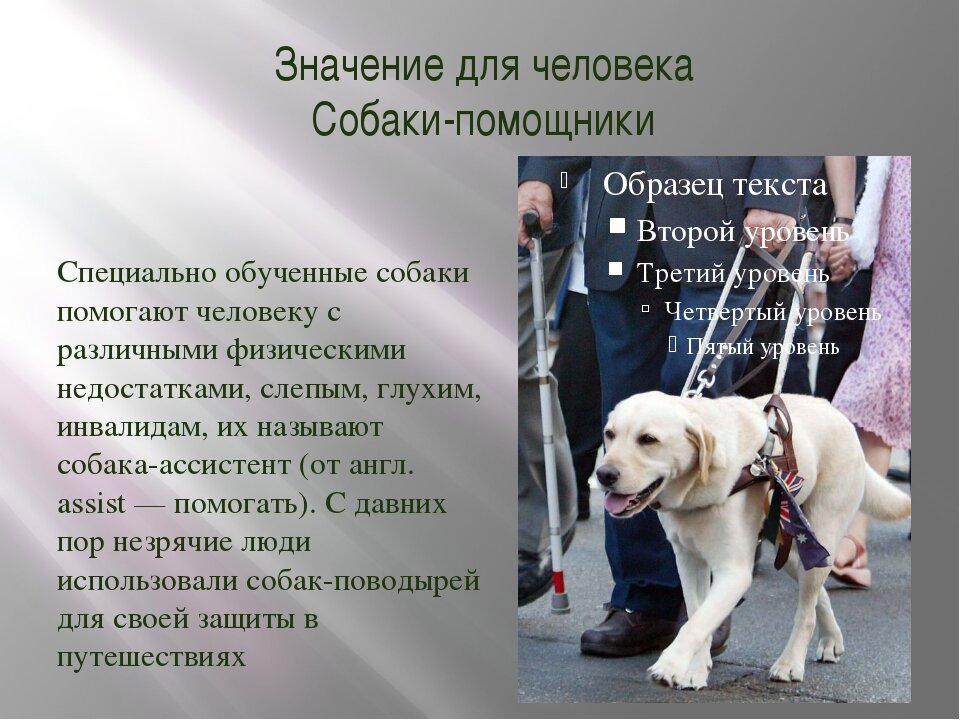 Значение для человека
Собаки-помощники

Специально обученные собаки помогают человеку с различными физическими недостатками, слепым, глухим, инвалидам, их называют собака-ассистент (от англ. assist — помогать). С давних пор незрячие люди использовали собак-поводырей для своей защиты в путешествиях

Образец текста
Второй уровень
Третий уровень
Четвертый уровень
Пятый уровень